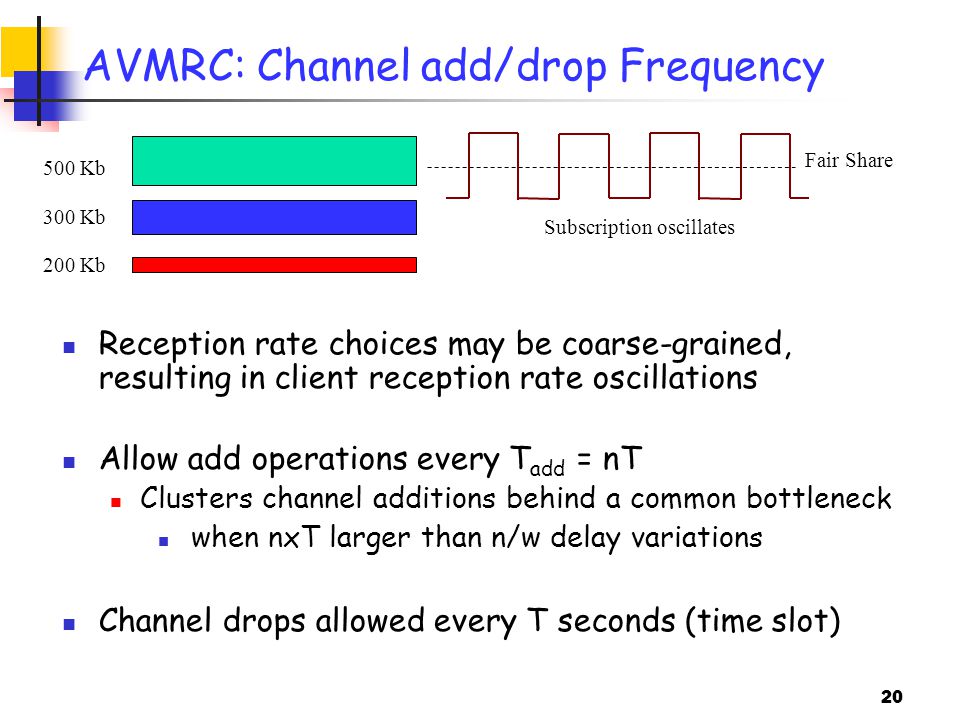 AVMRC: Channel add/drop Frequency

500 Kb
300 Kb
200 Kb

Fair Share

Subscription oscillates

Reception rate choices may be coarse-grained, resulting in client reception rate oscillations

Allow add operations every $T_{add}$ = nT

Clusters channel additions behind a common bottleneck

when nxT larger than n/w delay variations

Channel drops allowed every T seconds (time slot)

20